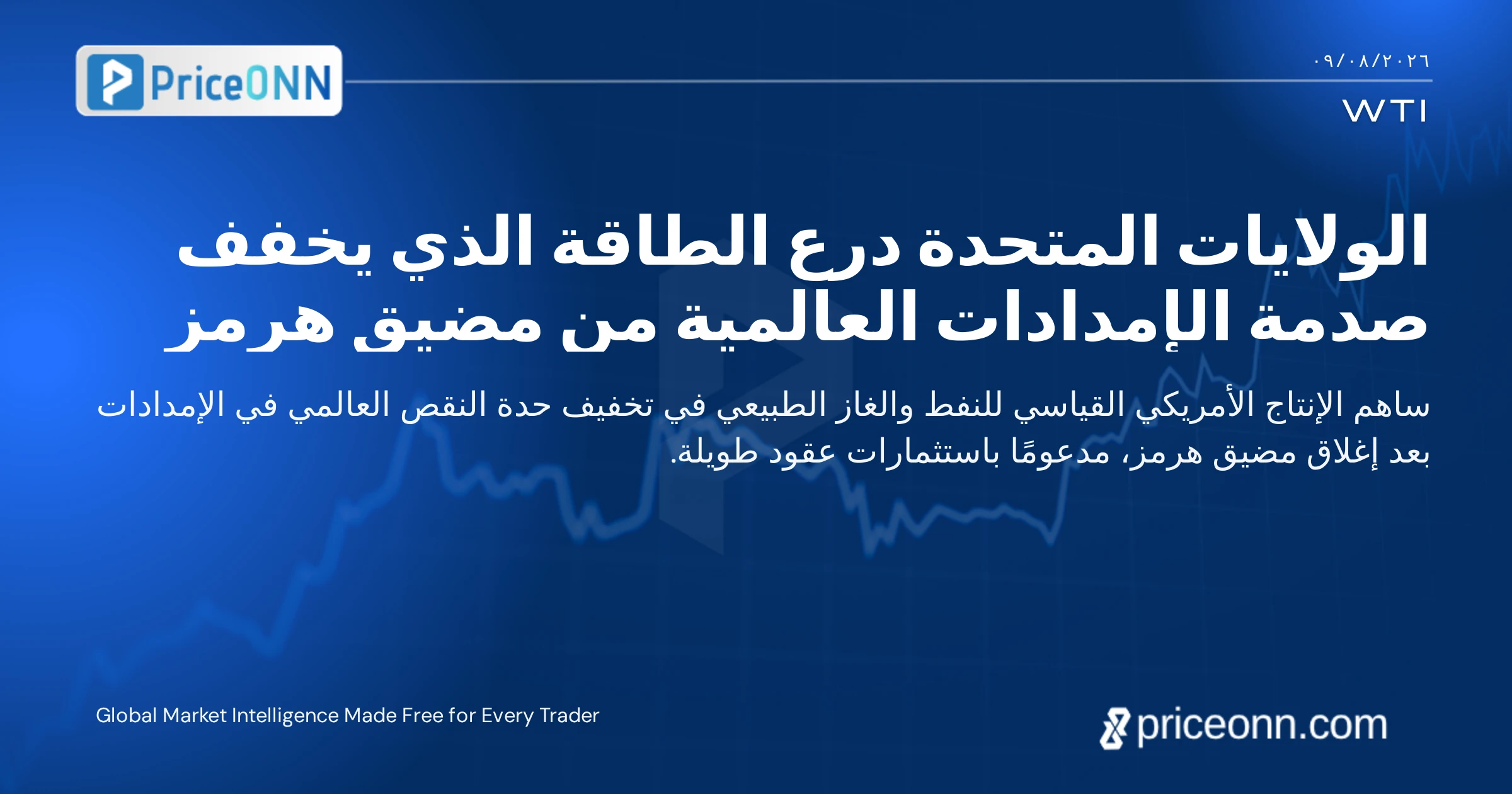 PriceONN

٠٩/٠٨/٢٠٢٦

WTI

الولايات المتحدة درع الطاقة الذي يخفف صدمة الإمدادات العالمية من مضيق هرمز

ساهم الإنتاج الأمريكي القياسي للنفط والغاز الطبيعي في تخفيف حدة النقص العالمي في الإمدادات بعد إغلاق مضيق هرمز، مدعومًا باستثمارات عقود طويلة.

Global Market Intelligence Made Free for Every Trader

priceonn.com